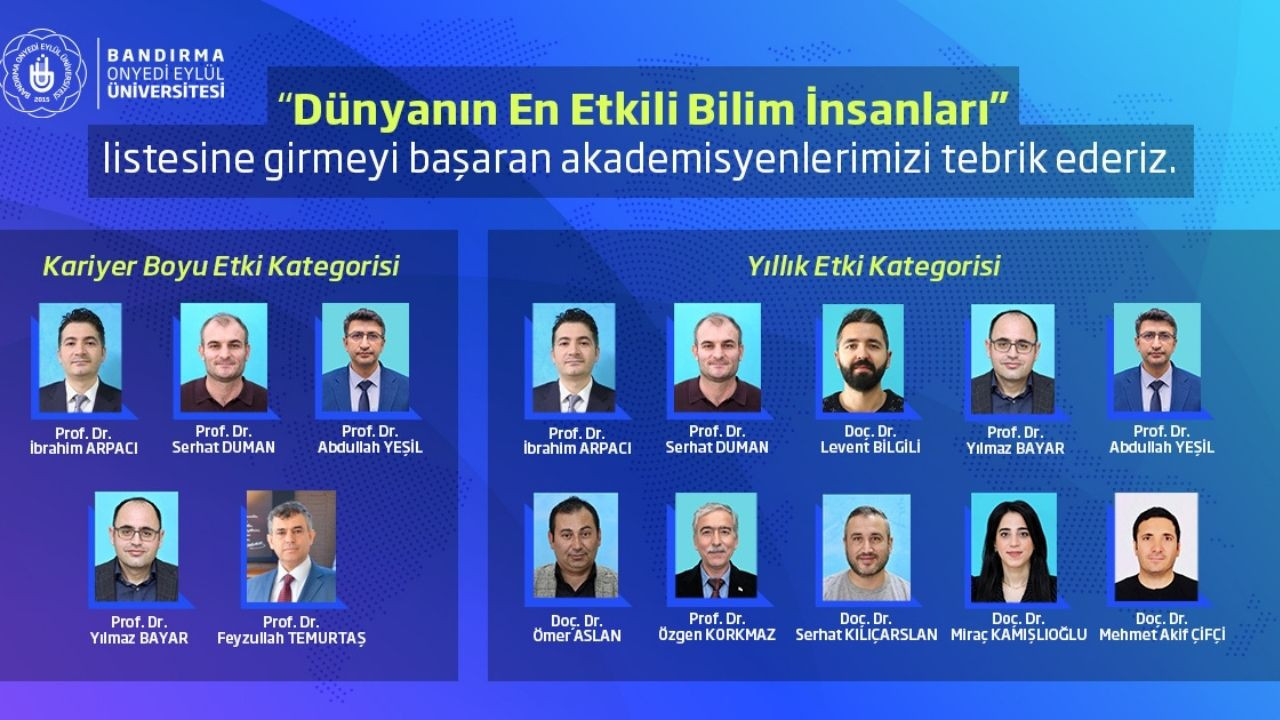 BANDIRMA ONYEDİ EYLÜL ÜNİVERSİTESİ

BANDIRMA ONYEDİ EYLÜL ÜNİVERSİTESİ 2015

"Dünyanın En Etkili Bilim İnsanları" listesine girmeyi başaran akademisyenlerimizi tebrik ederiz.

Kariyer Boyu Etki Kategorisi

Prof. Dr. İbrahim ARPACI

Prof. Dr. Serhat DUMAN

Prof. Dr. Abdullah YEŞİL

Prof. Dr. Yılmaz BAYAR

Prof. Dr. Feyzullah TEMURTAŞ

Yıllık Etki Kategorisi

Prof. Dr. İbrahim ARPACI

Prof. Dr. Serhat DUMAN

Doç. Dr. Levent BİLGİLİ

Prof. Dr. Yılmaz BAYAR

Prof. Dr. Abdullah YEŞİL

Doç. Dr. Ömer ASLAN

Prof. Dr. Özgen KORKMAZ

Doç. Dr. Serhat KILIÇARSLAN

Doç. Dr. Miraç KAMIŞLIOĞLU

Doç. Dr. Mehmet Akif ÇİFÇİ